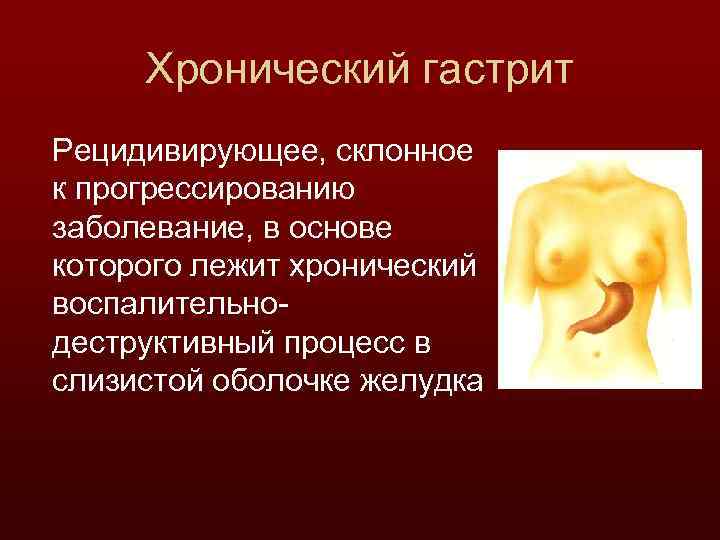 Хронический гастрит

Рецидивирующее, склонное к прогрессированию заболевание, в основе которого лежит хронический воспалительно-деструктивный процесс в слизистой оболочке желудка